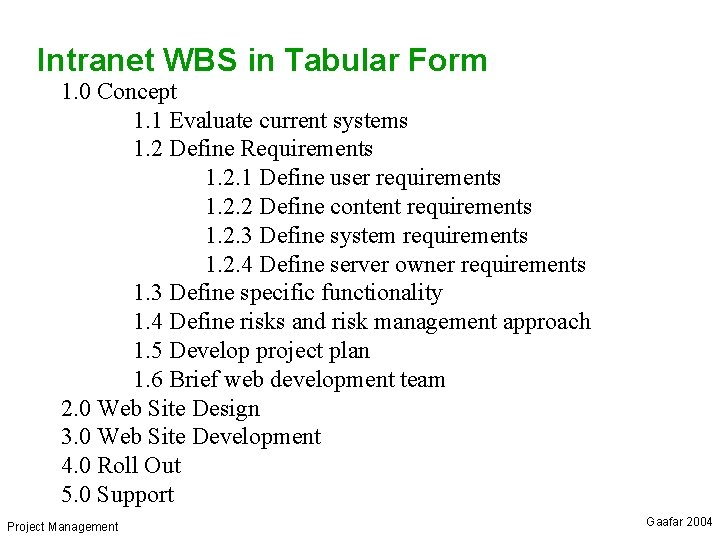 Intranet WBS in Tabular Form

1.0 Concept
1.1 Evaluate current systems
1.2 Define Requirements
1.2.1 Define user requirements
1.2.2 Define content requirements
1.2.3 Define system requirements
1.2.4 Define server owner requirements
1.3 Define specific functionality
1.4 Define risks and risk management approach
1.5 Develop project plan
1.6 Brief web development team
2.0 Web Site Design
3.0 Web Site Development
4.0 Roll Out
5.0 Support

Project Management

Gaafar 2004